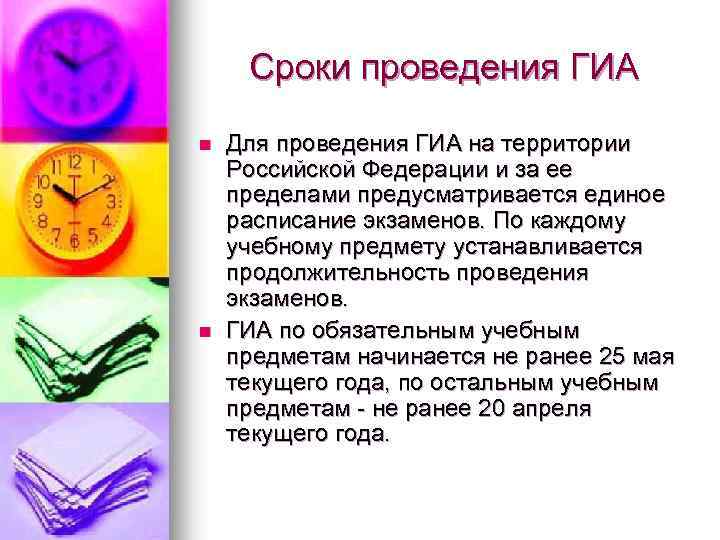 Сроки проведения ГИА

Для проведения ГИА на территории Российской Федерации и за ее пределами предусматривается единое расписание экзаменов. По каждому учебному предмету устанавливается продолжительность проведения экзаменов.

ГИА по обязательным учебным предметам начинается не ранее 25 мая текущего года, по остальным учебным предметам - не ранее 20 апреля текущего года.